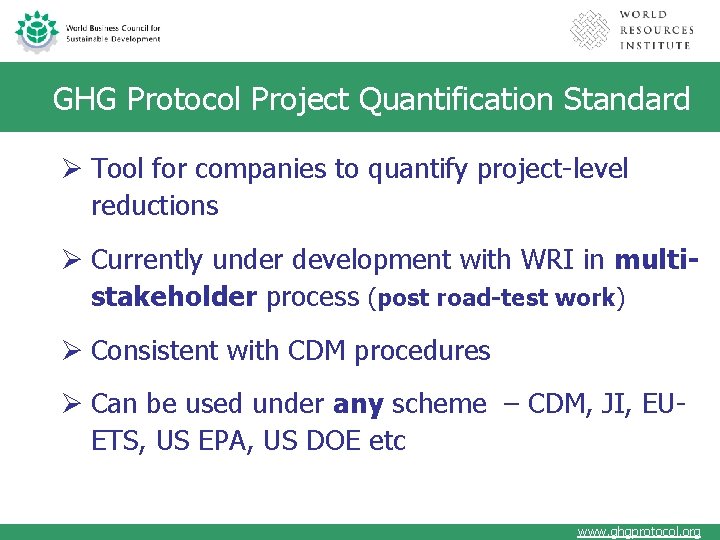 World Business Council for Sustainable Development

WORLD RESOURCES INSTITUTE

GHG Protocol Project Quantification Standard

➢ Tool for companies to quantify project-level reductions

➢ Currently under development with WRI in multi-stakeholder process (post road-test work)

➢ Consistent with CDM procedures

➢ Can be used under any scheme – CDM, JI, EU-ETS, US EPA, US DOE etc

www.ghgprotocol.org